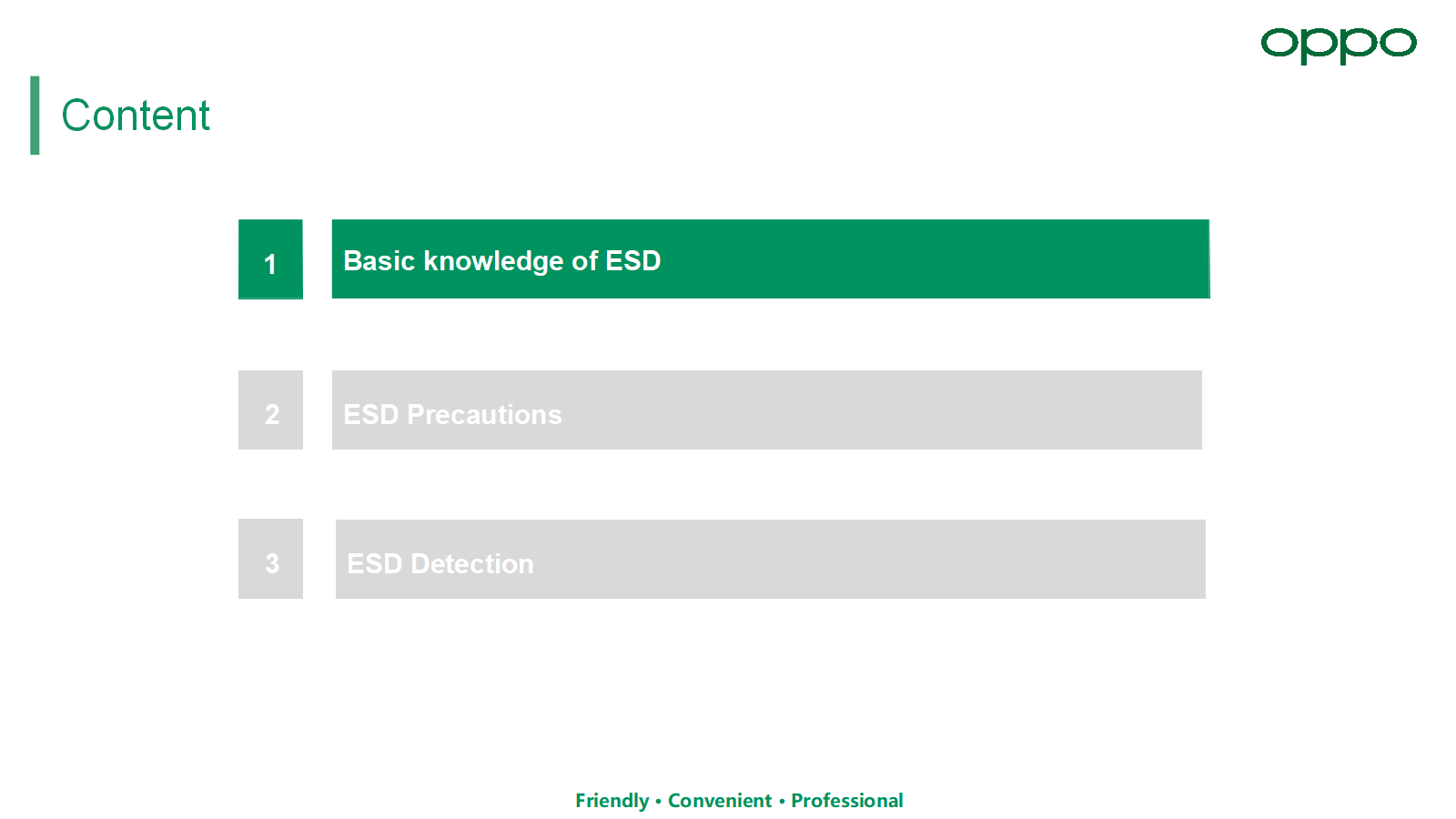 oppo

Content

1 Basic knowledge of ESD

2 ESD Precautions

3 ESD Detection

Friendly • Convenient • Professional